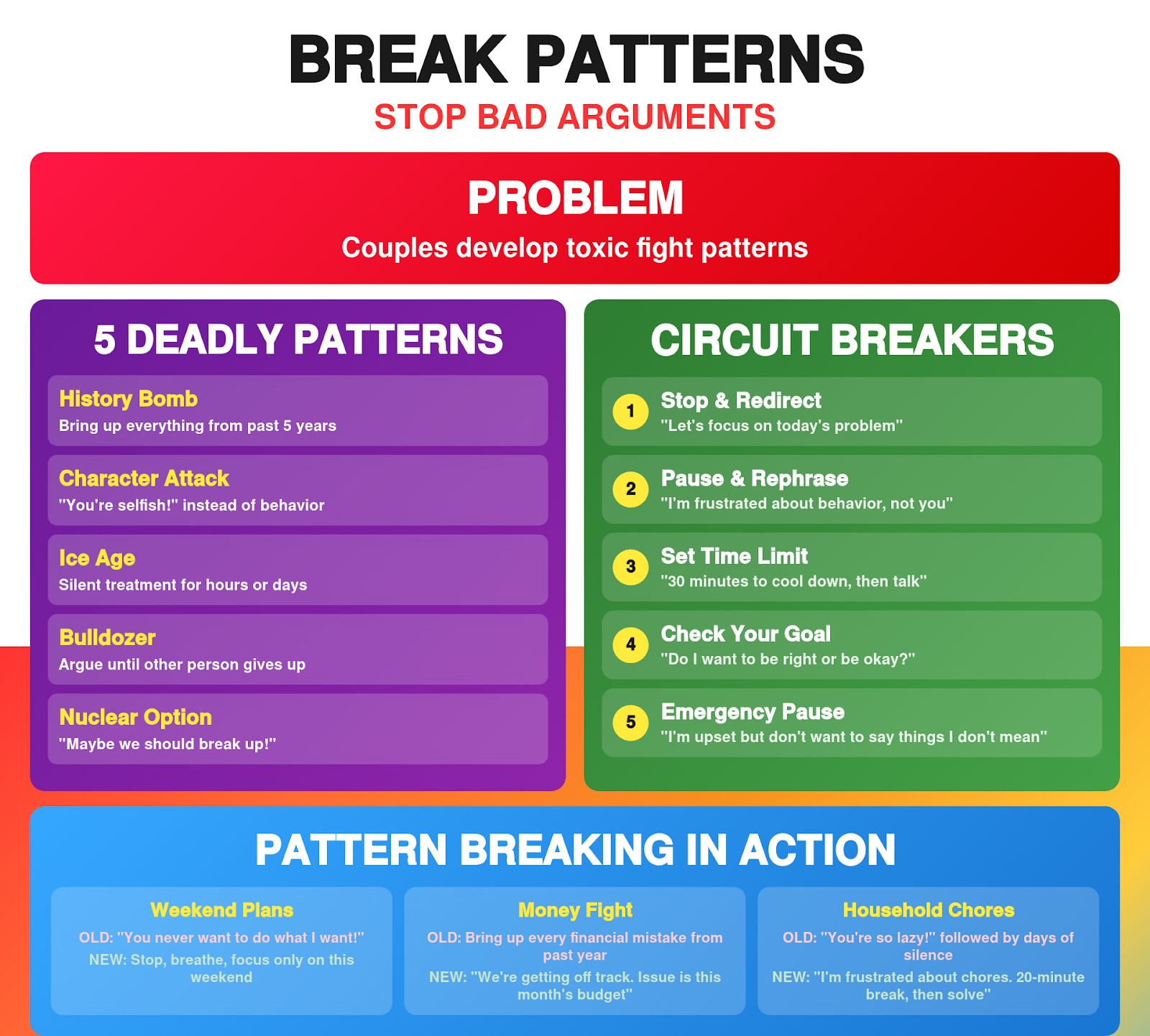 BREAK PATTERNS

STOP BAD ARGUMENTS

PROBLEM

Couples develop toxic fight patterns

5 DEADLY PATTERNS

History Bomb
Bring up everything from past 5 years

Character Attack
"You're selfish!" instead of behavior

Ice Age
Silent treatment for hours or days

Bulldozer
Argue until other person gives up

Nuclear Option
"Maybe we should break up!"

CIRCUIT BREAKERS

1 Stop & Redirect
"Let's focus on today's problem"

2 Pause & Rephrase
"I'm frustrated about behavior, not you"

3 Set Time Limit
"30 minutes to cool down, then talk"

4 Check Your Goal
"Do I want to be right or be okay?"

5 Emergency Pause
"I'm upset but don't want to say things I don't mean"

PATTERN BREAKING IN ACTION

Weekend Plans
OLD: "You never want to do what I want!"
NEW: Stop, breathe, focus only on this weekend

Money Fight
OLD: Bring up every financial mistake from past year
NEW: "We're getting off track. Issue is this month's budget"

Household Chores
OLD: "You're so lazy!" followed by days of silence
NEW: "I'm frustrated about chores. 20-minute break, then solve"